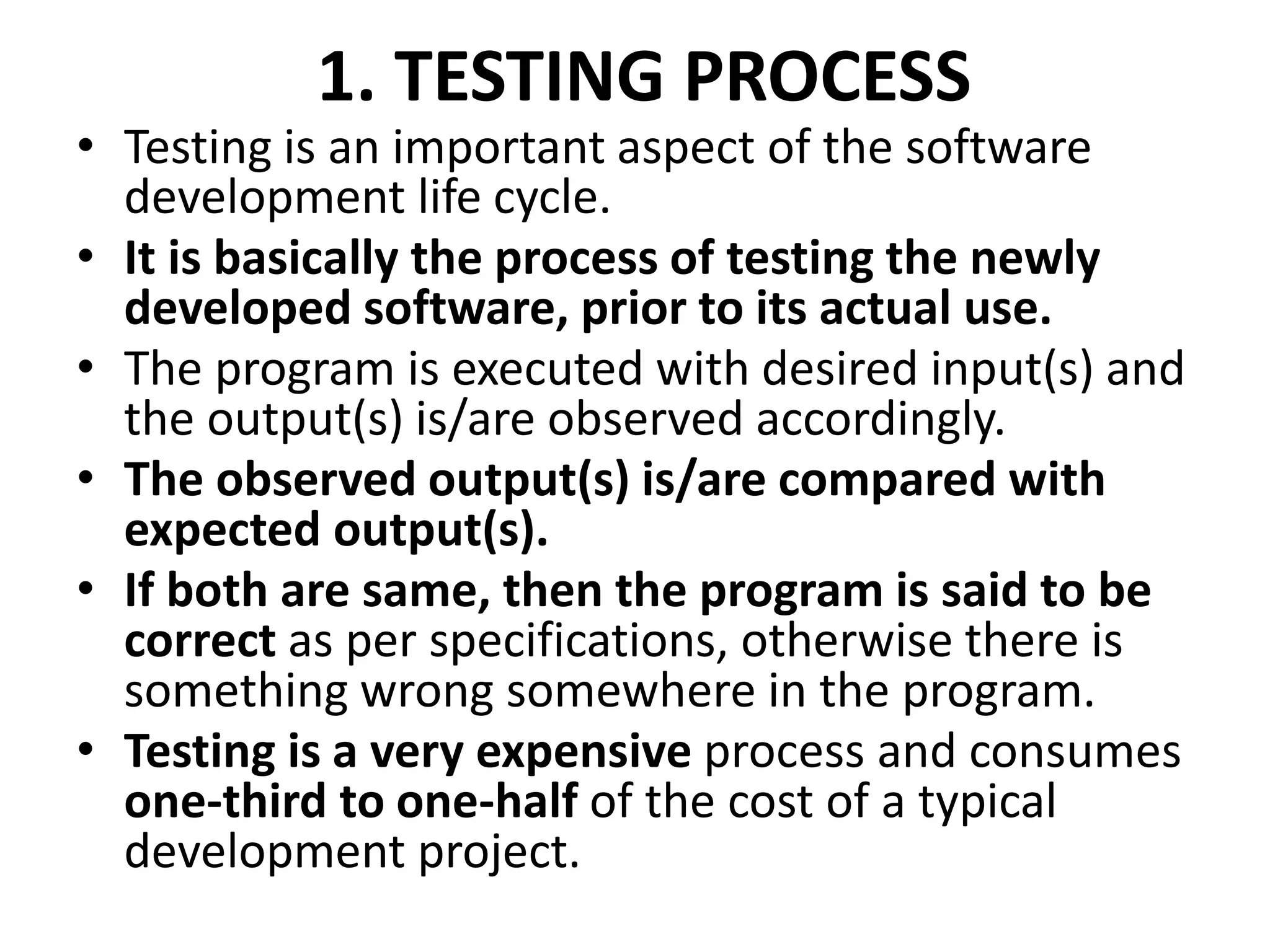 1. TESTING PROCESS

• Testing is an important aspect of the software development life cycle.
• It is basically the process of testing the newly developed software, prior to its actual use.
• The program is executed with desired input(s) and the output(s) is/are observed accordingly.
• The observed output(s) is/are compared with expected output(s).
• If both are same, then the program is said to be correct as per specifications, otherwise there is something wrong somewhere in the program.
• Testing is a very expensive process and consumes one-third to one-half of the cost of a typical development project.